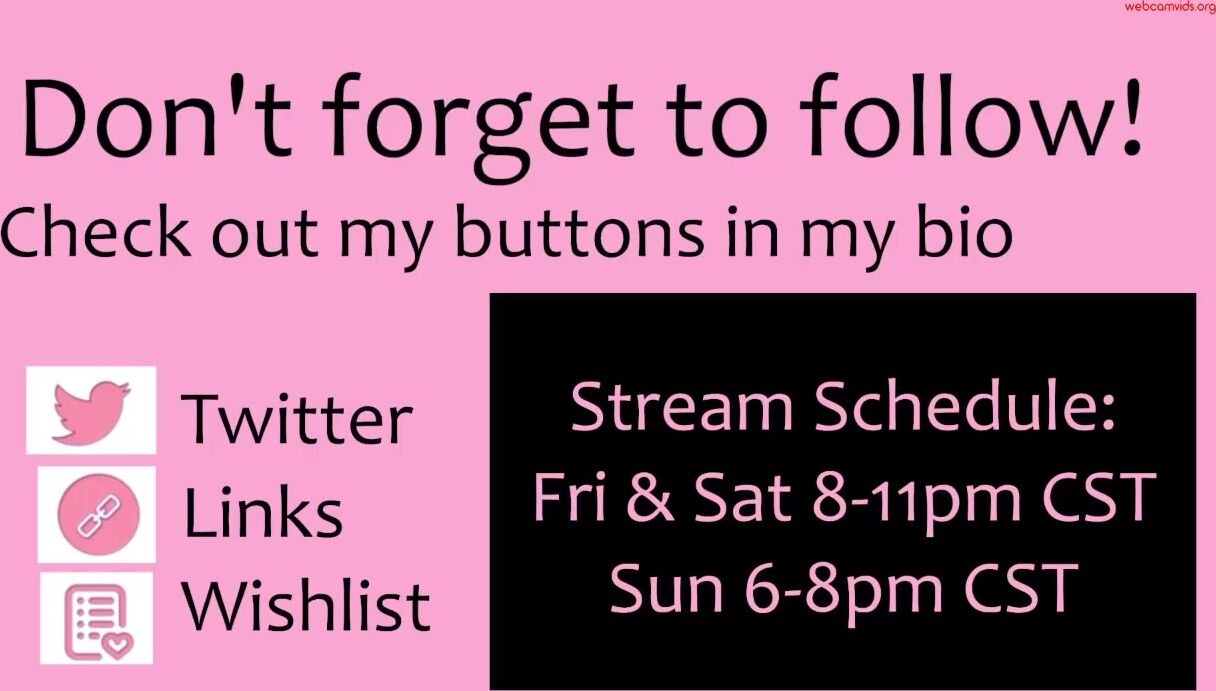 Don't forget to follow!

Check out my buttons in my bio

Twitter
Links
Wishlist

Stream Schedule:
Fri & Sat 8-11pm CST
Sun 6-8pm CST

webcamvids.org